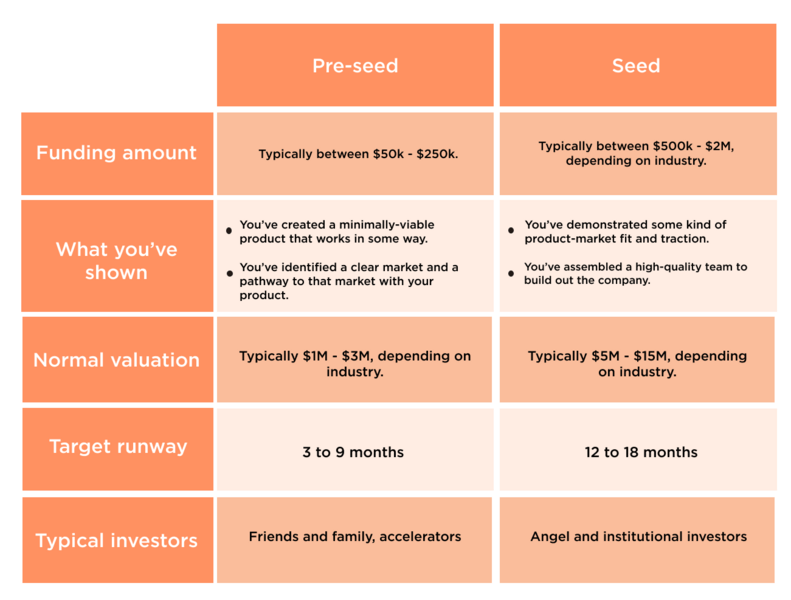 | | Pre-seed | Seed |
|---|---|---|
| Funding amount | Typically between \$50k - \$250k. | Typically between \$500k - \$2M, depending on industry. |
| What you've shown | • You've created a minimally-viable product that works in some way. • You've identified a clear market and a pathway to that market with your product. | • You've demonstrated some kind of product-market fit and traction. • You've assembled a high-quality team to build out the company. |
| Normal valuation | Typically \$1M - \$3M, depending on industry. | Typically \$5M - \$15M, depending on industry. |
| Target runway | 3 to 9 months | 12 to 18 months |
| Typical investors | Friends and family, accelerators | Angel and institutional investors |